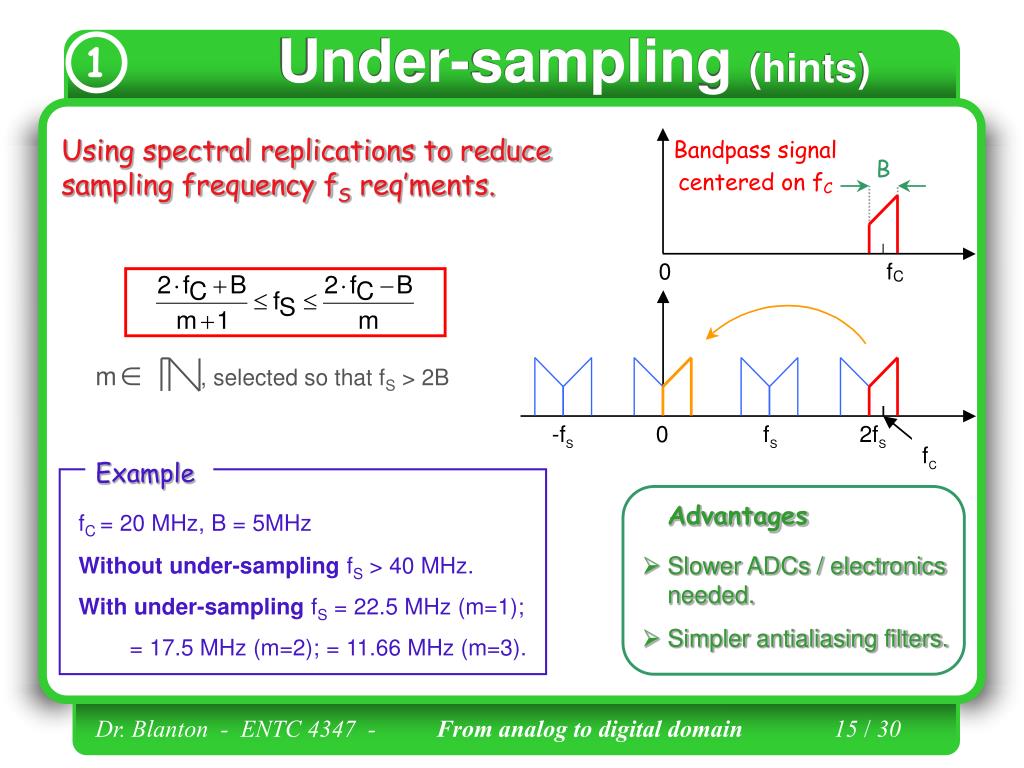 1 Under-sampling (hints)

Using spectral replications to reduce sampling frequency $f_S$ req'ments.

$\frac{2 \cdot f_C + B}{m+1} \leq f_S \leq \frac{2 \cdot f_C - B}{m}$

$m \in \mathbb{N}$, selected so that $f_S > 2B$

Bandpass signal centered on $f_C$

B

0

$f_C$

$-f_s$

0

$f_s$

$2f_s$

$f_c$

Example

$f_C$ = 20 MHz, B = 5MHz

Without under-sampling $f_S$ > 40 MHz.

With under-sampling $f_S$ = 22.5 MHz (m=1);

= 17.5 MHz (m=2); = 11.66 MHz (m=3).

Advantages

➢ Slower ADCs / electronics needed.

➢ Simpler antialiasing filters.

Dr. Blanton - ENTC 4347 - From analog to digital domain 15 / 30